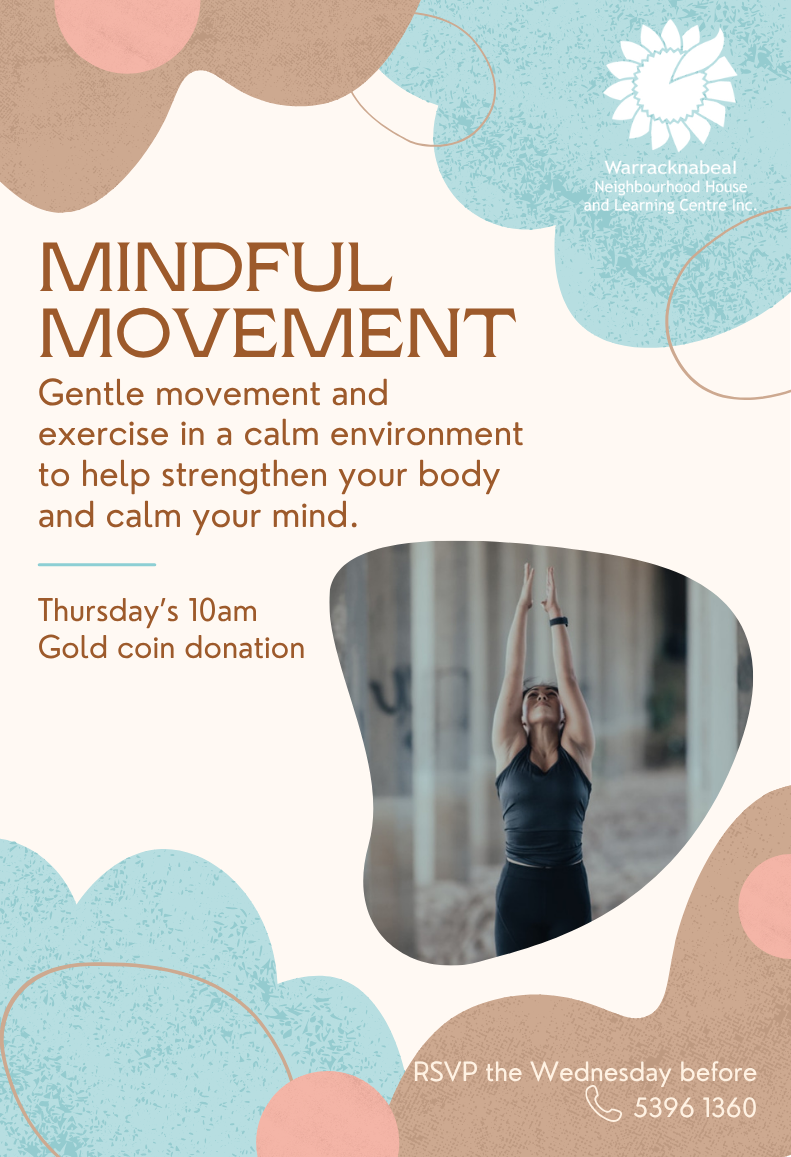 Warracknabeal
Neighbourhood House
and Learning Centre Inc.

MINDFUL MOVEMENT

Gentle movement and exercise in a calm environment to help strengthen your body and calm your mind.

Thursday's 10am
Gold coin donation

RSVP the Wednesday before
5396 1360